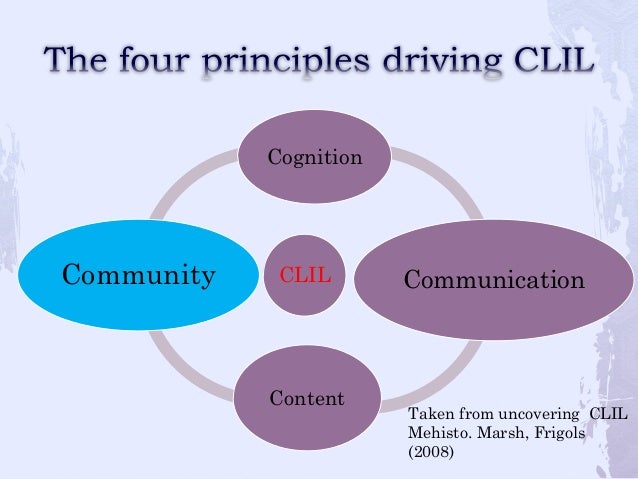 The four principles driving CLIL

Cognition

Community

CLIL

Communication

Content

Taken from uncovering CLIL Mehisto. Marsh, Frigols (2008)